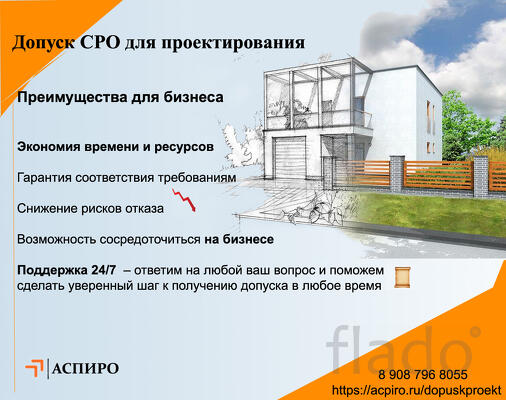 Допуск СРО для проектирования

Преимущества для бизнеса

Экономия времени и ресурсов

Гарантия соответствия требованиям

Снижение рисков отказа

Возможность сосредоточиться на бизнесе

Поддержка 24/7 – ответим на любой ваш вопрос и поможем сделать уверенный шаг к получению допуска в любое время

flado

АСПИРО

8 908 796 8055
https://acpiro.ru/dopuskproekt